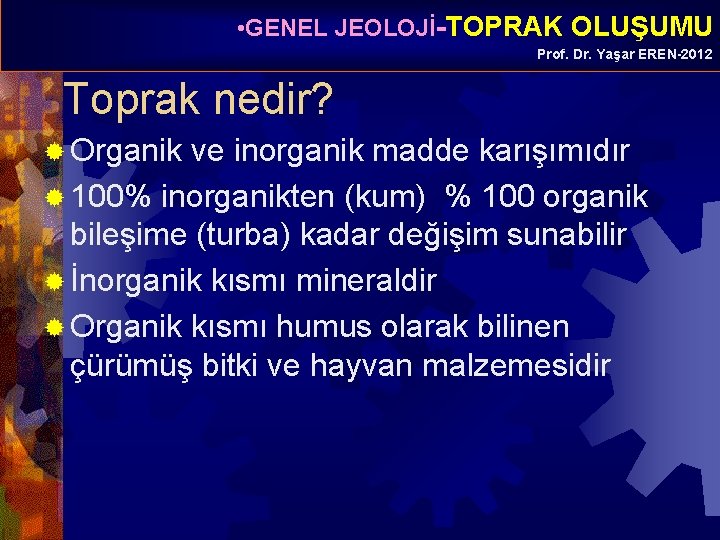 •GENEL JEOLOJİ-TOPRAK OLUŞUMU
Prof. Dr. Yaşar EREN-2012

Toprak nedir?

Organik ve inorganik madde karışımıdır

100% inorganikten (kum) % 100 organik bileşime (turba) kadar değişim sunabilir

İnorganik kısmı mineraldir

Organik kısmı humus olarak bilinen çürümüş bitki ve hayvan malzemesidir